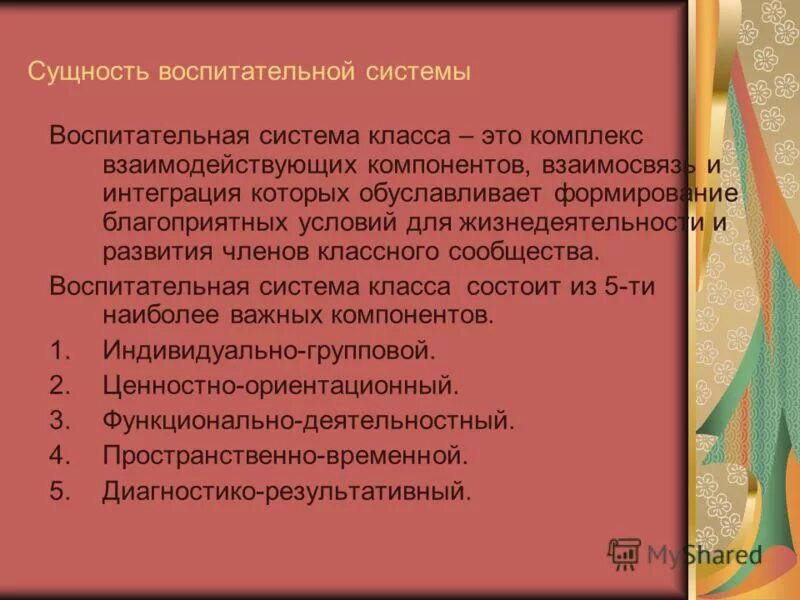 Сущность воспитательной системы

Воспитательная система класса – это комплекс взаимодействующих компонентов, взаимосвязь и интеграция которых обуславливает формирование благоприятных условий для жизнедеятельности и развития членов классного сообщества.

Воспитательная система класса состоит из 5-ти наиболее важных компонентов.

1. Индивидуально-групповой.
2. Ценностно-ориентационный.
3. Функционально-деятельностный.
4. Пространственно-временной.
5. Диагностико-результативный.

MyShared